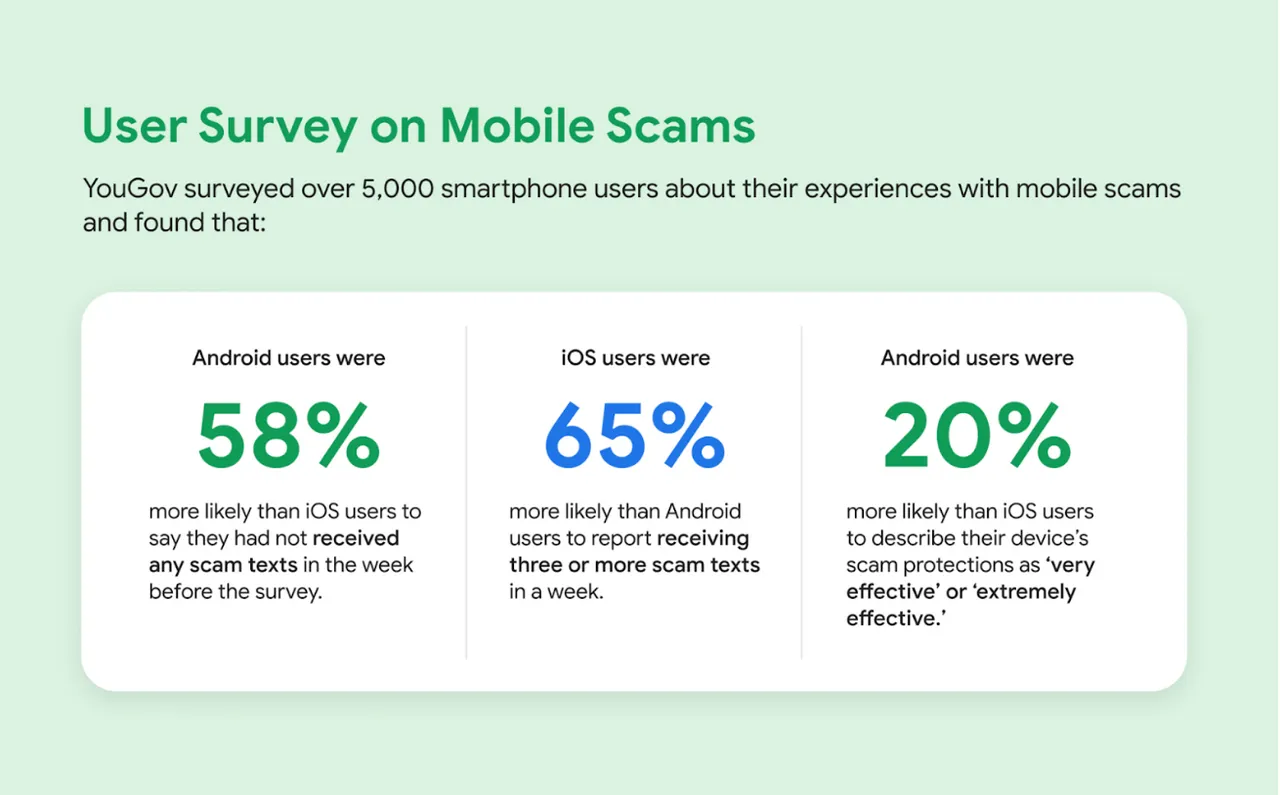 User Survey on Mobile Scams

YouGov surveyed over 5,000 smartphone users about their experiences with mobile scams and found that:

Android users were

58%

more likely than iOS users to say they had not received any scam texts in the week before the survey.

iOS users were

65%

more likely than Android users to report receiving three or more scam texts in a week.

Android users were

20%

more likely than iOS users to describe their device's scam protections as 'very effective' or 'extremely effective.'